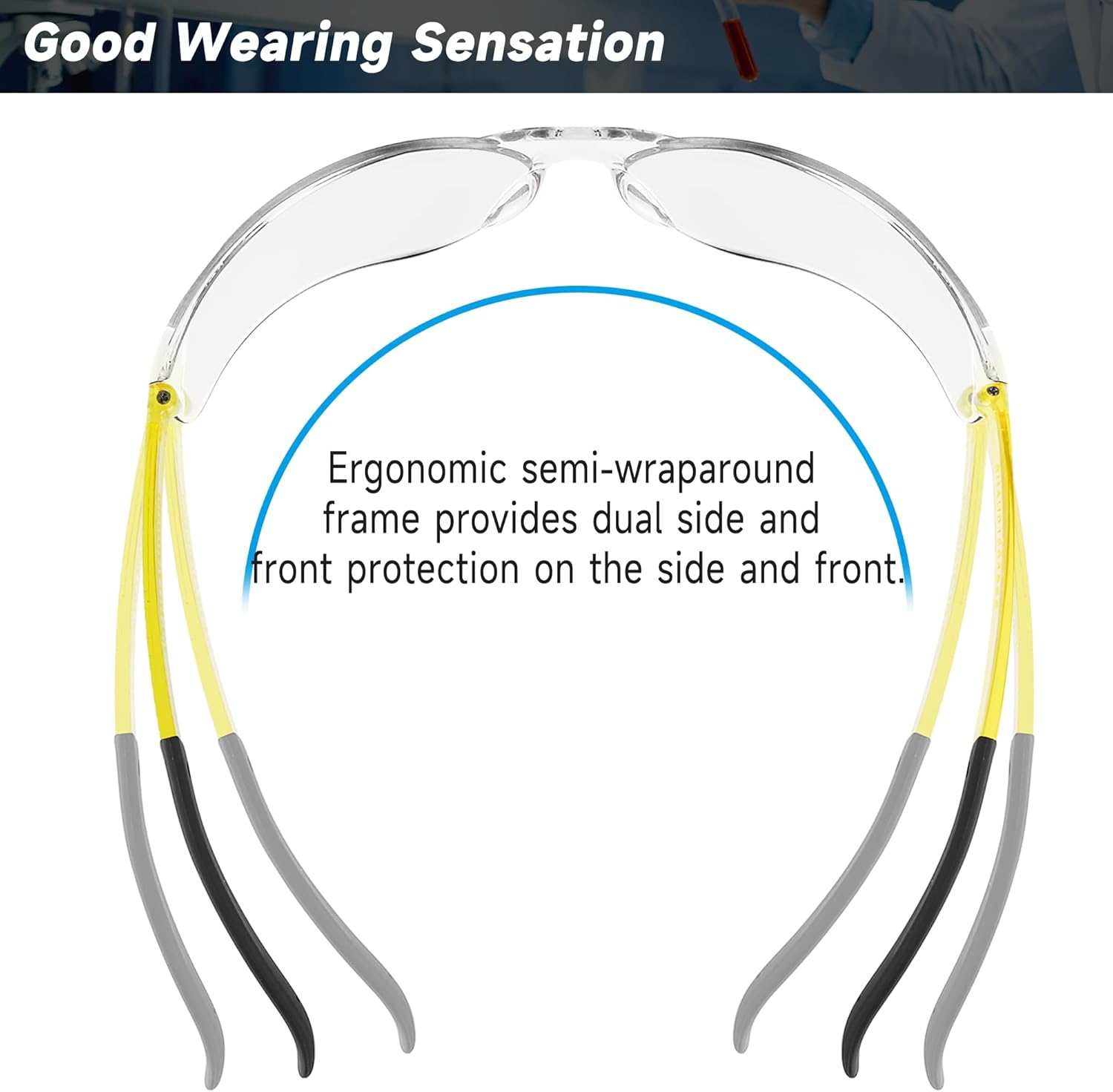 Good Wearing Sensation

Ergonomic semi-wraparound frame provides dual side and front protection on the side and front.